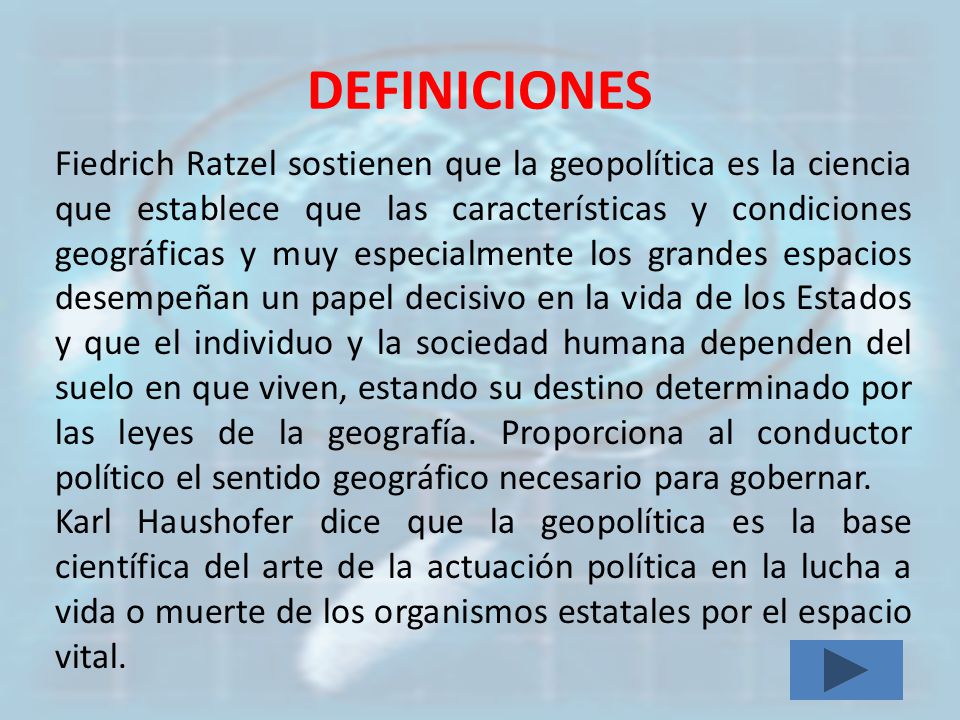 DEFINICIONES

Fiedrich Ratzel sostienen que la geopolítica es la ciencia que establece que las características y condiciones geográficas y muy especialmente los grandes espacios desempeñan un papel decisivo en la vida de los Estados y que el individuo y la sociedad humana dependen del suelo en que viven, estando su destino determinado por las leyes de la geografía. Proporciona al conductor político el sentido geográfico necesario para gobernar.

Karl Haushofer dice que la geopolítica es la base científica del arte de la actuación política en la lucha a vida o muerte de los organismos estatales por el espacio vital.